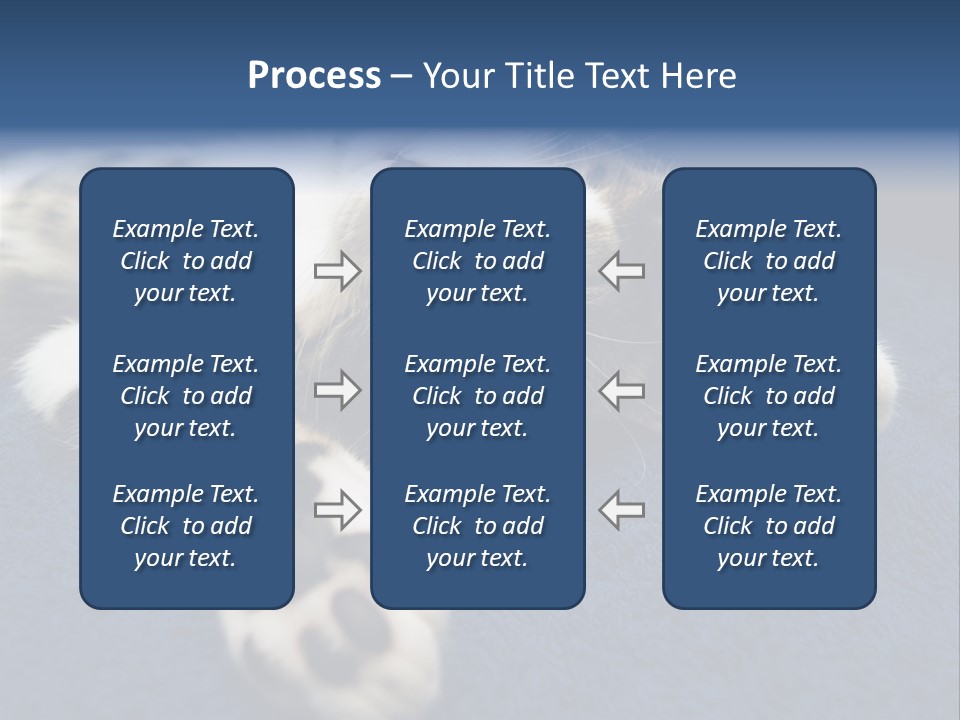 Process – Your Title Text Here

Example Text. Click to add your text.

Example Text. Click to add your text.

Example Text. Click to add your text.

Example Text. Click to add your text.

Example Text. Click to add your text.

Example Text. Click to add your text.

Example Text. Click to add your text.

Example Text. Click to add your text.

Example Text. Click to add your text.